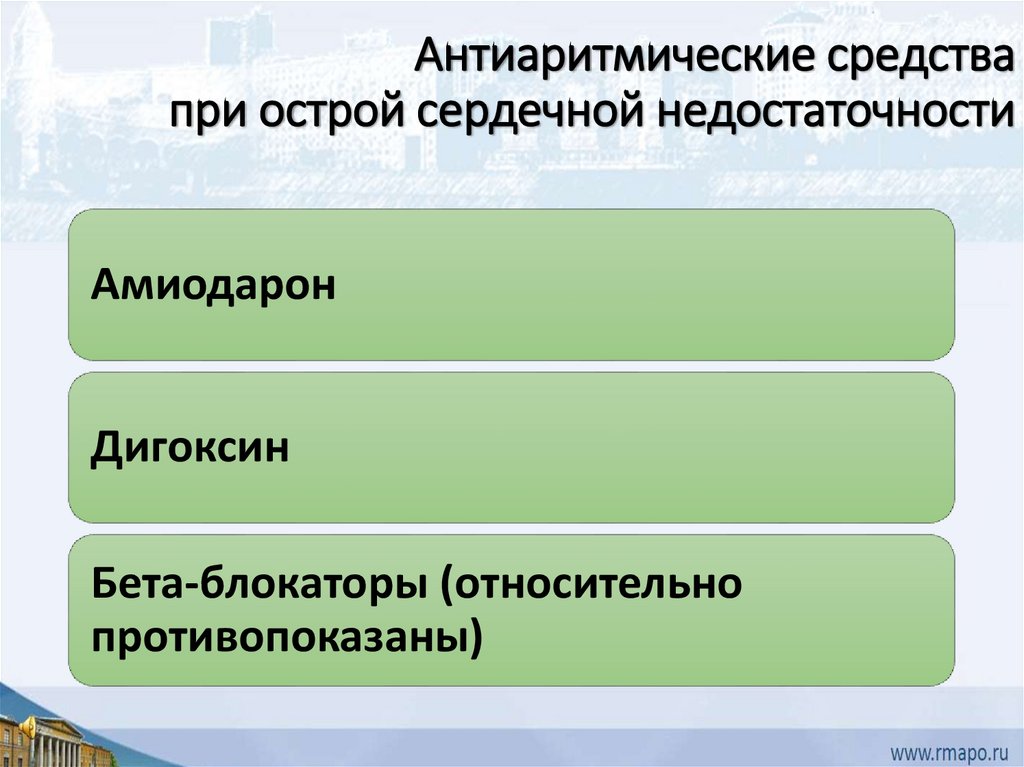 Антиаритмические средства
при острой сердечной недостаточности

Амиодарон

Дигоксин

Бета-блокаторы (относительно противопоказаны)

www.rmapo.ru